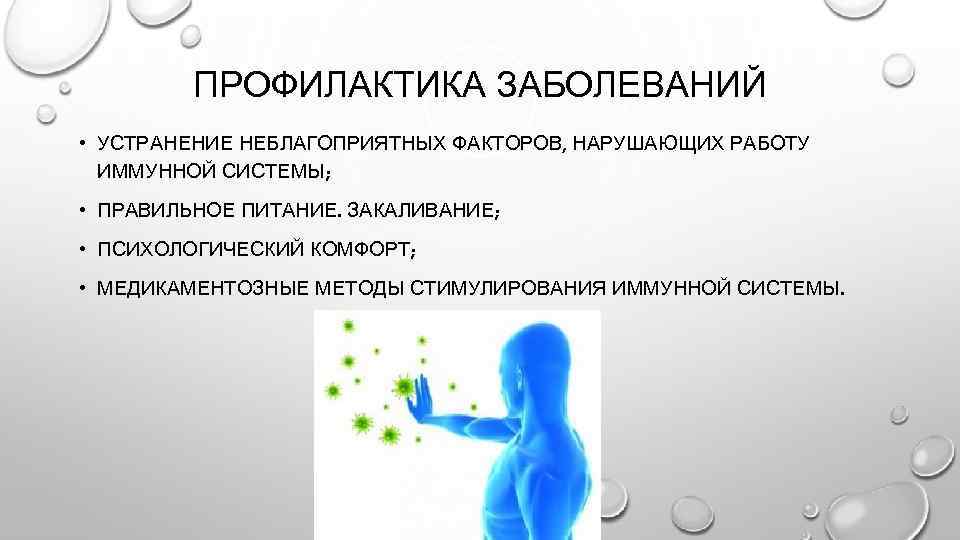 ПРОФИЛАКТИКА ЗАБОЛЕВАНИЙ

• УСТРАНЕНИЕ НЕБЛАГОПРИЯТНЫХ ФАКТОРОВ, НАРУШАЮЩИХ РАБОТУ ИММУННОЙ СИСТЕМЫ;

• ПРАВИЛЬНОЕ ПИТАНИЕ. ЗАКАЛИВАНИЕ;

• ПСИХОЛОГИЧЕСКИЙ КОМФОРТ;

• МЕДИКАМЕНТОЗНЫЕ МЕТОДЫ СТИМУЛИРОВАНИЯ ИММУННОЙ СИСТЕМЫ.